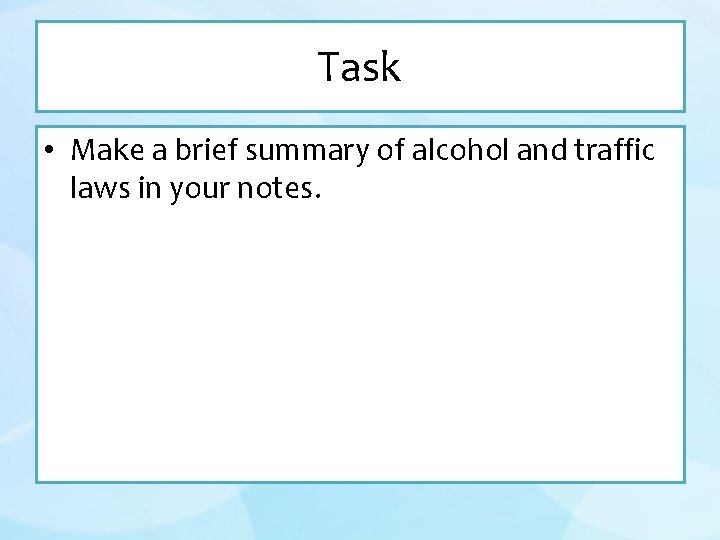 Task

• Make a brief summary of alcohol and traffic laws in your notes.